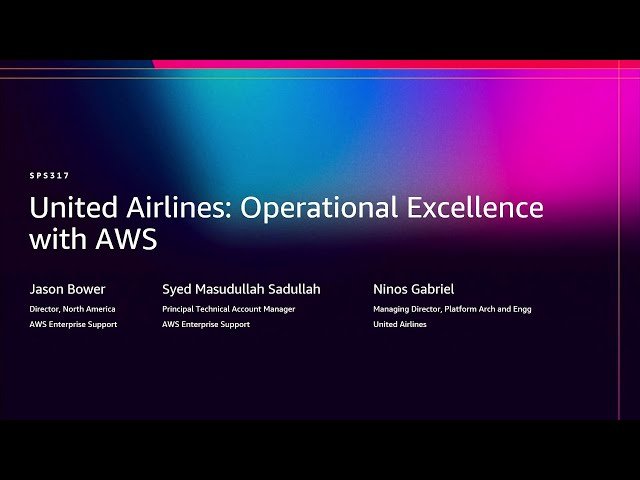 SPS317

United Airlines: Operational Excellence with AWS

Jason Bower
Director, North America
AWS Enterprise Support

Syed Masudullah Sadullah
Principal Technical Account Manager
AWS Enterprise Support

Ninos Gabriel
Managing Director, Platform Arch and Engg
United Airlines